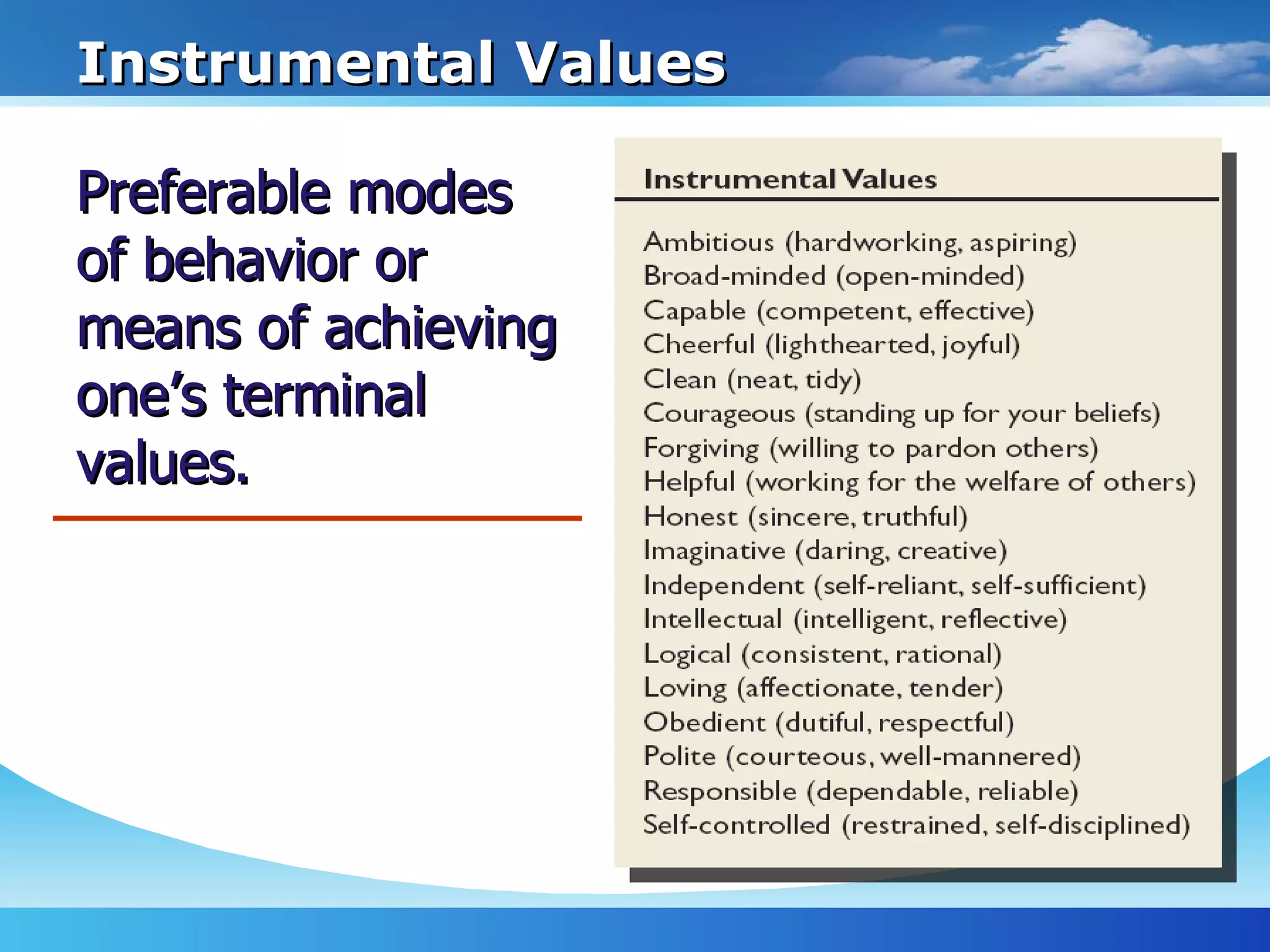 Instrumental Values

Preferable modes of behavior or means of achieving one's terminal values.

Instrumental Values

Ambitious (hardworking, aspiring)
Broad-minded (open-minded)
Capable (competent, effective)
Cheerful (lighthearted, joyful)
Clean (neat, tidy)
Courageous (standing up for your beliefs)
Forgiving (willing to pardon others)
Helpful (working for the welfare of others)
Honest (sincere, truthful)
Imaginative (daring, creative)
Independent (self-reliant, self-sufficient)
Intellectual (intelligent, reflective)
Logical (consistent, rational)
Loving (affectionate, tender)
Obedient (dutiful, respectful)
Polite (courteous, well-mannered)
Responsible (dependable, reliable)
Self-controlled (restrained, self-disciplined)